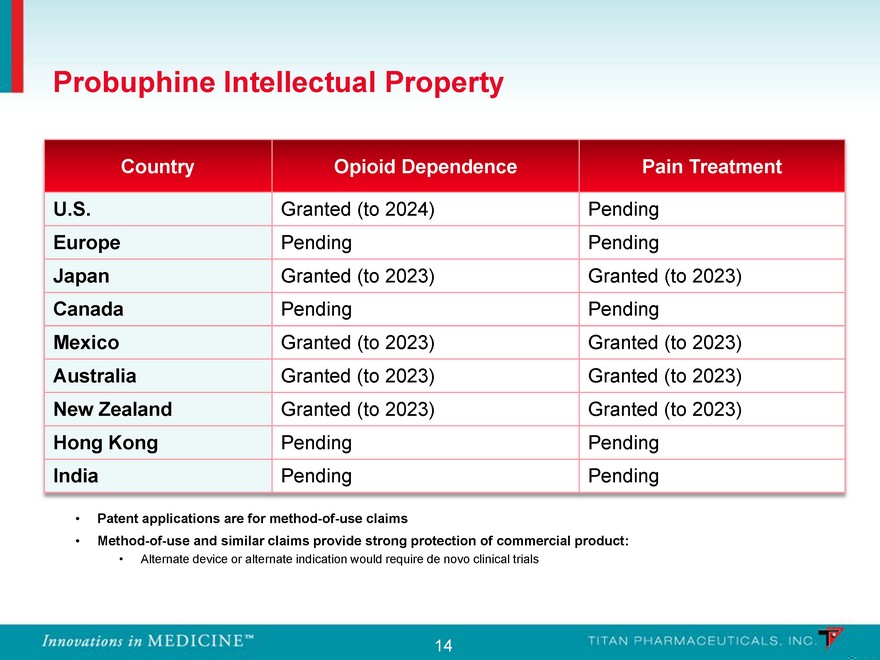 Probuphine Intellectual Property

| Country | Opioid Dependence | Pain Treatment |
|---|---|---|
| U.S. | Granted (to 2024) | Pending |
| Europe | Pending | Pending |
| Japan | Granted (to 2023) | Granted (to 2023) |
| Canada | Pending | Pending |
| Mexico | Granted (to 2023) | Granted (to 2023) |
| Australia | Granted (to 2023) | Granted (to 2023) |
| New Zealand | Granted (to 2023) | Granted (to 2023) |
| Hong Kong | Pending | Pending |
| India | Pending | Pending |

• Patent applications are for method-of-use claims
• Method-of-use and similar claims provide strong protection of commercial product:
  • Alternate device or alternate indication would require de novo clinical trials

Innovations in MEDICINE™
14
TITAN PHARMACEUTICALS, INC.